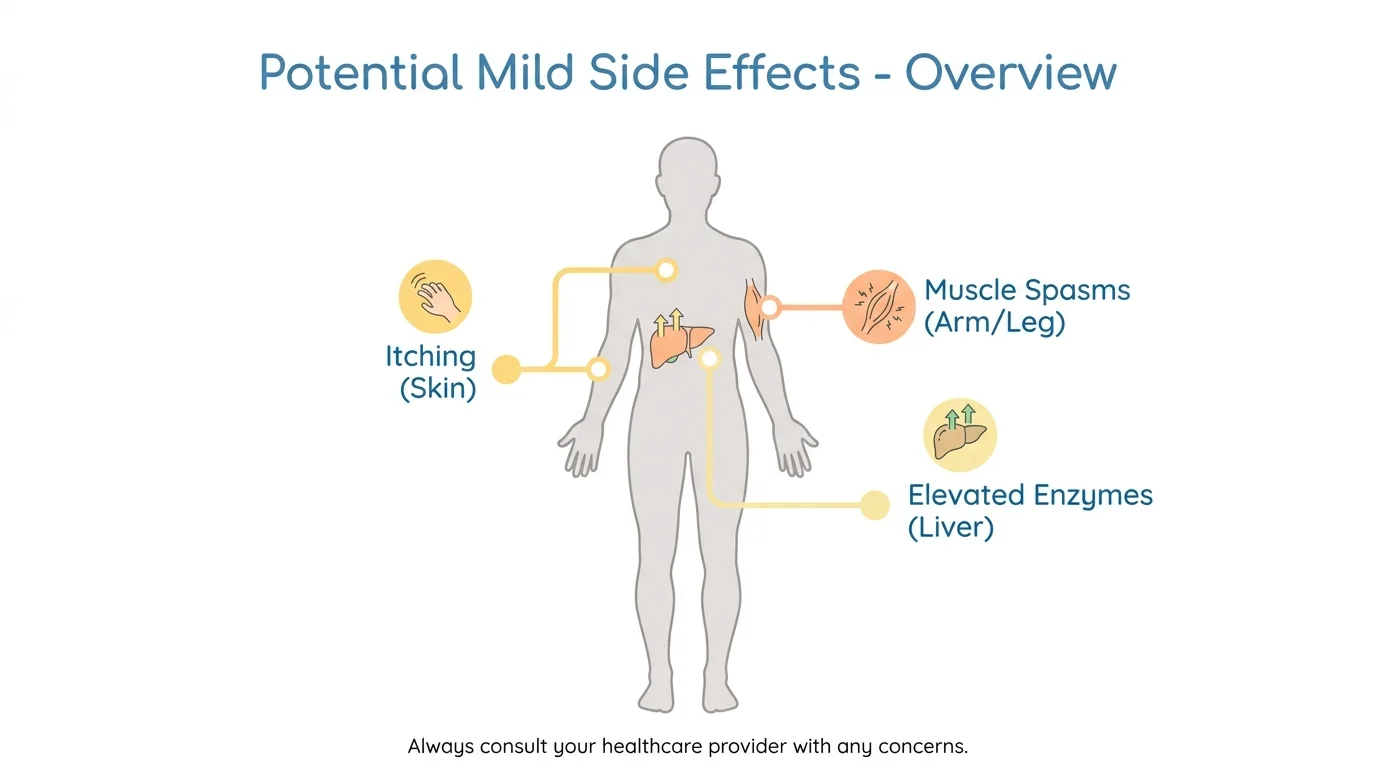 Potential Mild Side Effects - Overview

Itching
(Skin)

Muscle Spasms
(Arm/Leg)

Elevated Enzymes
(Liver)

Always consult your healthcare provider with any concerns.